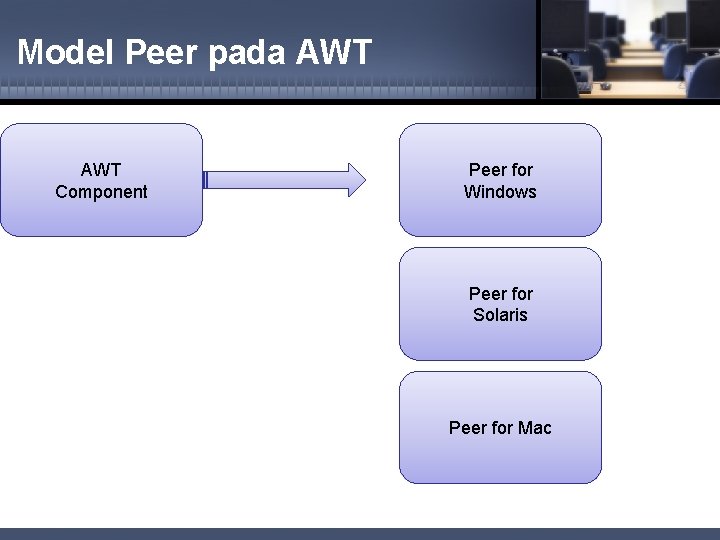 Model Peer pada AWT

AWT Component

Peer for Windows

Peer for Solaris

Peer for Mac